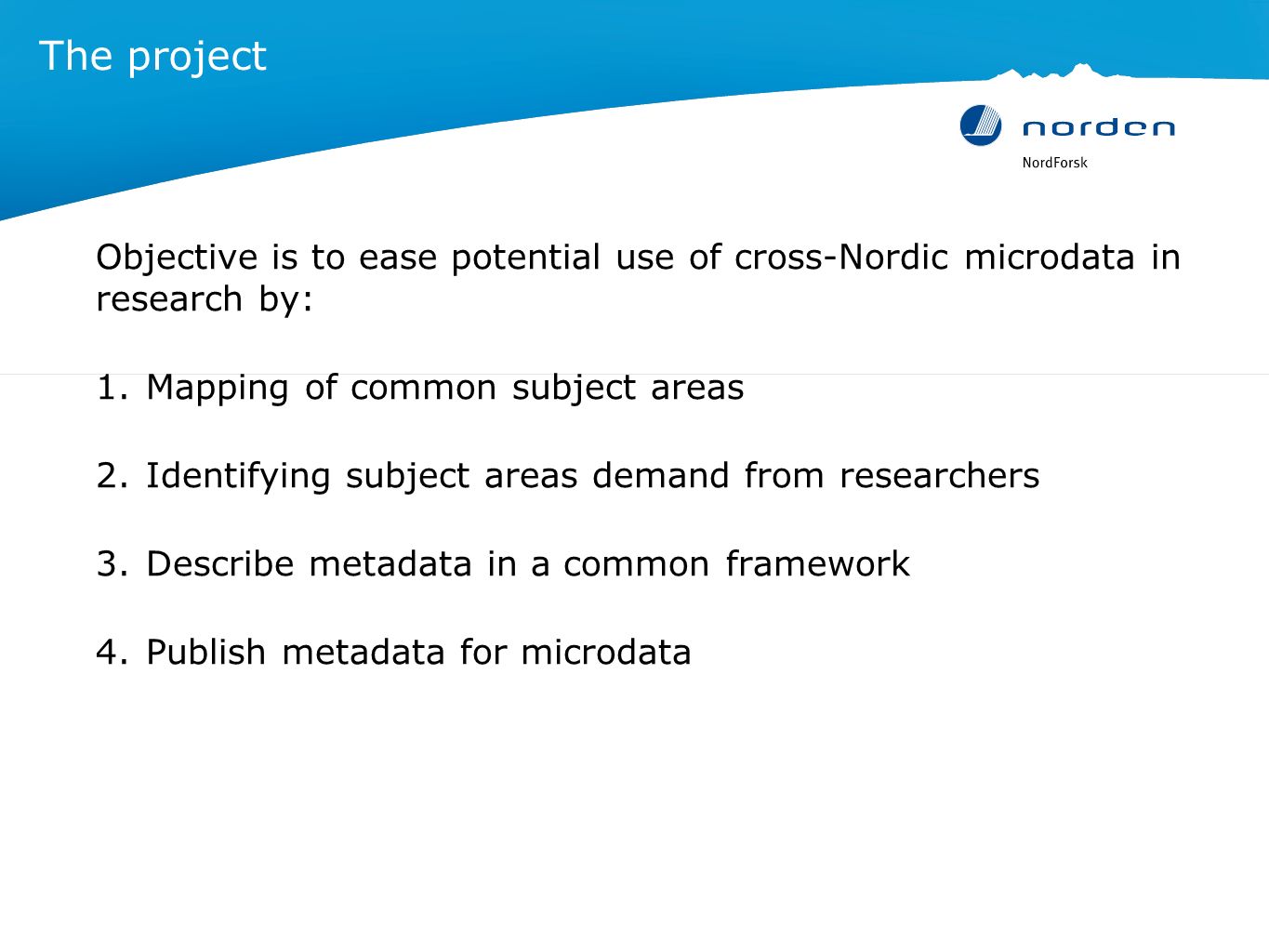 The project

norden

NordForsk

Objective is to ease potential use of cross-Nordic microdata in research by:

1. Mapping of common subject areas

2. Identifying subject areas demand from researchers

3. Describe metadata in a common framework

4. Publish metadata for microdata